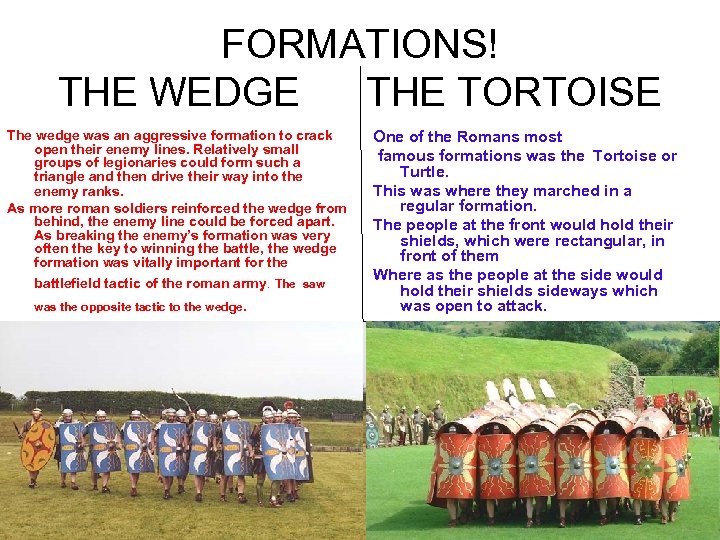 FORMATIONS!

THE WEDGE

The wedge was an aggressive formation to crack open their enemy lines. Relatively small groups of legionaries could form such a triangle and then drive their way into the enemy ranks.

As more roman soldiers reinforced the wedge from behind, the enemy line could be forced apart. As breaking the enemy's formation was very often the key to winning the battle, the wedge formation was vitally important for the battlefield tactic of the roman army. The saw was the opposite tactic to the wedge.

THE TORTOISE

One of the Romans most famous formations was the Tortoise or Turtle.

This was where they marched in a regular formation.

The people at the front would hold their shields, which were rectangular, in front of them

Where as the people at the side would hold their shields sideways which was open to attack.